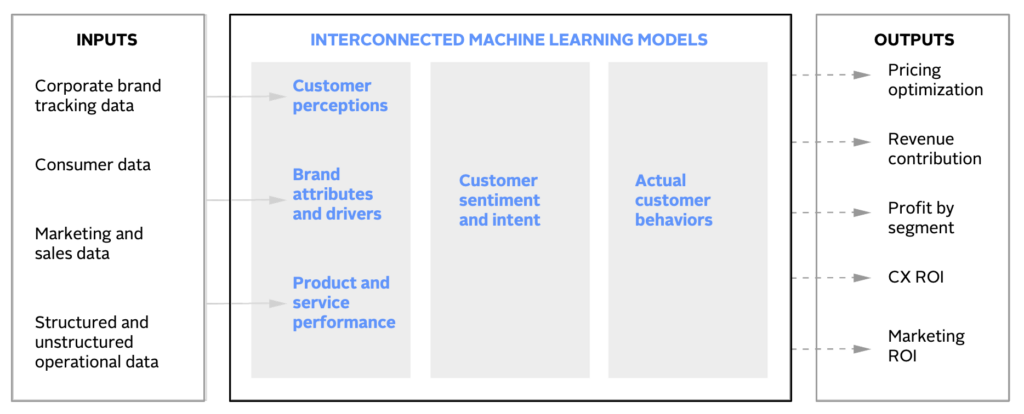 INPUTS

Corporate brand tracking data

Consumer data

Marketing and sales data

Structured and unstructured operational data

INTERCONNECTED MACHINE LEARNING MODELS

Customer perceptions

Brand attributes and drivers

Product and service performance

Customer sentiment and intent

Actual customer behaviors

OUTPUTS

Pricing optimization

Revenue contribution

Profit by segment

CX ROI

Marketing ROI